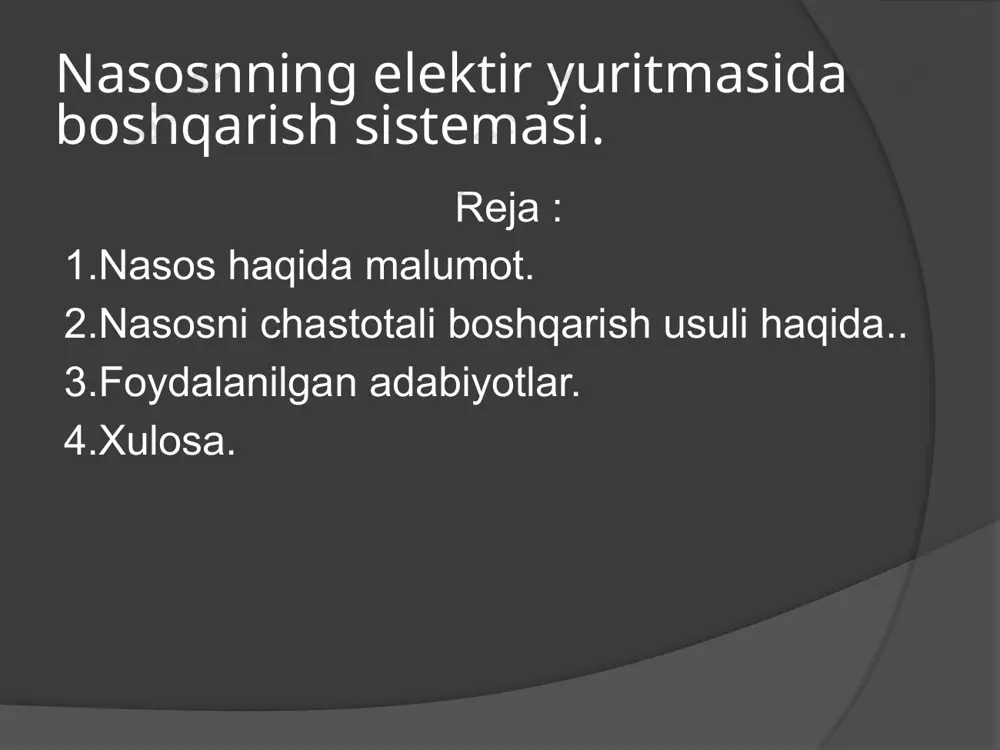 Nasosnning elektir yuritmasida boshqarish sistemasi.

Reja :

1.Nasos haqida malumot.
2.Nasosni chastotali boshqarish usuli haqida..
3.Foydalanilgan adabiyotlar.
4.Xulosa.